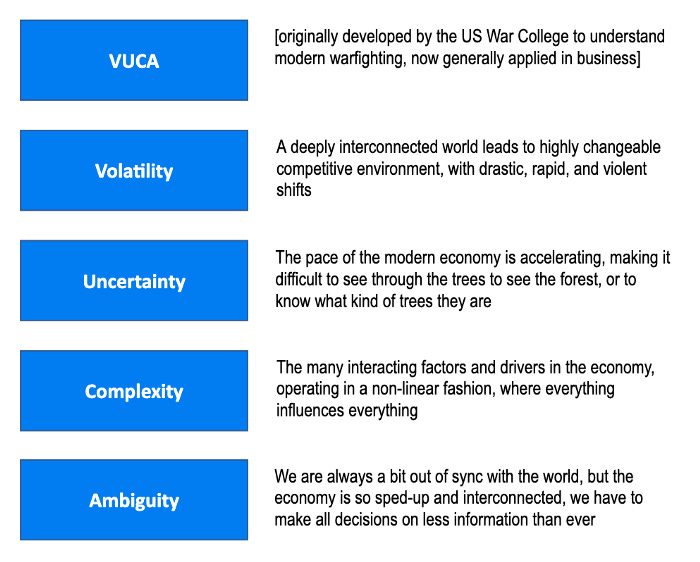 VUCA

[originally developed by the US War College to understand modern warfighting, now generally applied in business]

Volatility

A deeply interconnected world leads to highly changeable competitive environment, with drastic, rapid, and violent shifts

Uncertainty

The pace of the modern economy is accelerating, making it difficult to see through the trees to see the forest, or to know what kind of trees they are

Complexity

The many interacting factors and drivers in the economy, operating in a non-linear fashion, where everything influences everything

Ambiguity

We are always a bit out of sync with the world, but the economy is so sped-up and interconnected, we have to make all decisions on less information than ever